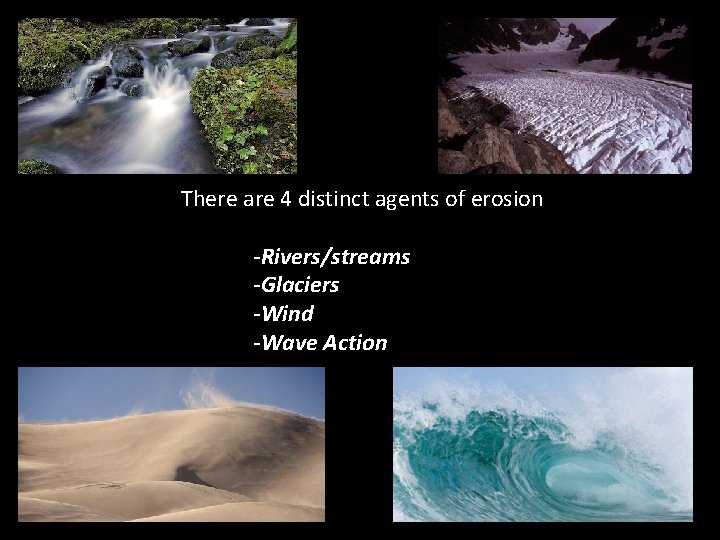 There are 4 distinct agents of erosion

-Rivers/streams
-Glaciers
-Wind
-Wave Action